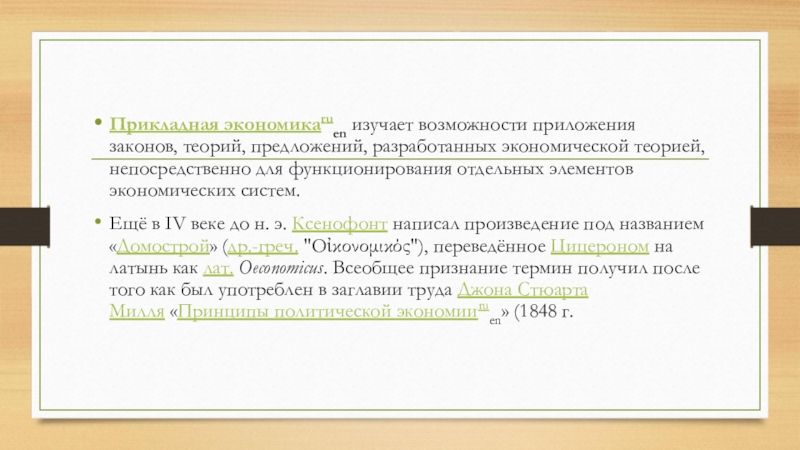 • Прикладная экономика$^{ru}$ $_{en}$ изучает возможности приложения законов, теорий, предложений, разработанных экономической теорией, непосредственно для функционирования отдельных элементов экономических систем.

• Ещё в IV веке до н. э. Ксенофонт написал произведение под названием «Домострой» (др.-греч. "Οἰκονομικός"), переведённое Цицероном на латынь как лат. Oeconomicus. Всеобщее признание термин получил после того как был употреблен в заглавии труда Джона Стюарта Милля «Принципы политической экономии$^{ru}$ $_{en}$» (1848 г.